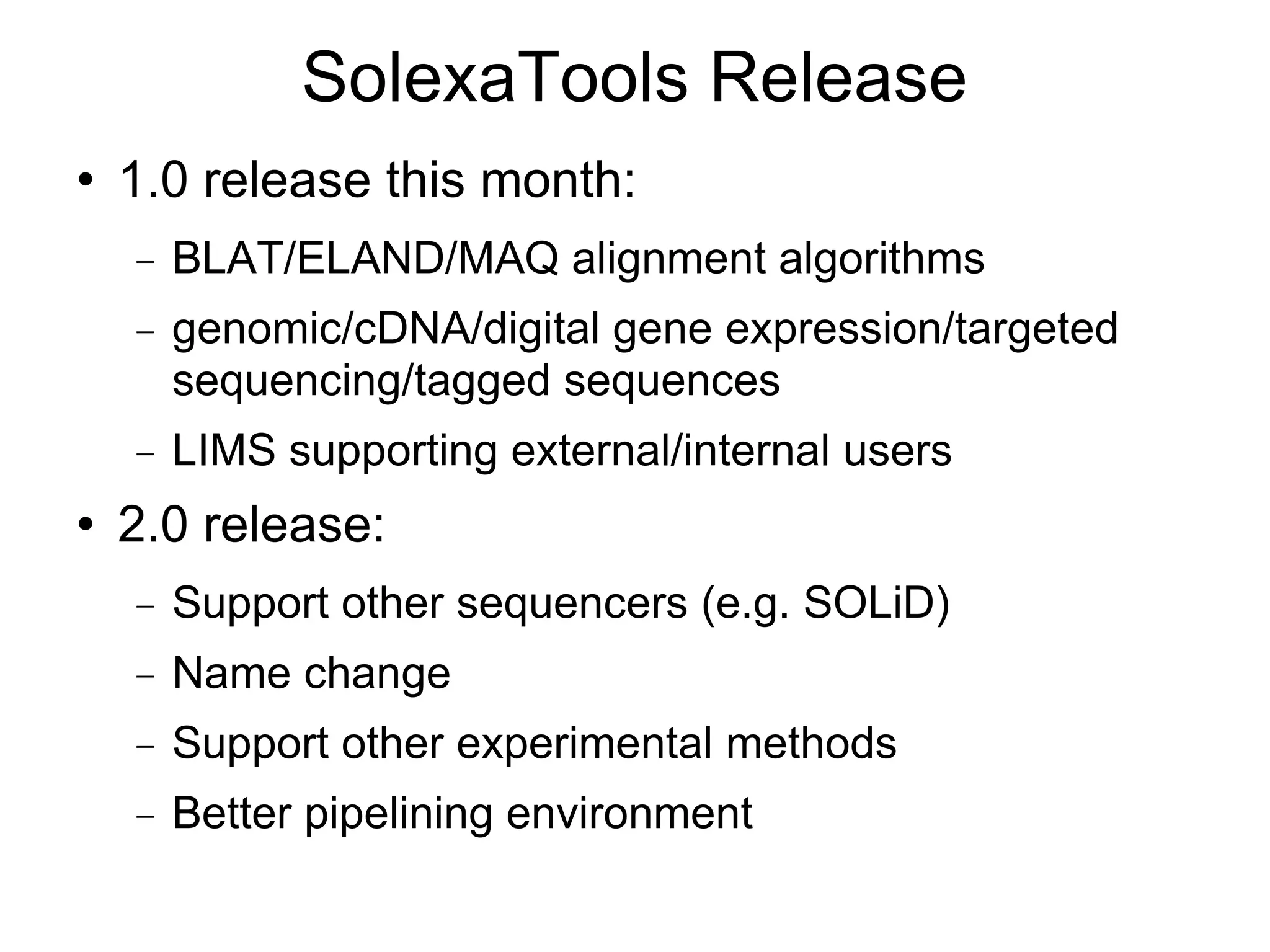 SolexaTools Release

• 1.0 release this month:

– BLAT/ELAND/MAQ alignment algorithms

– genomic/cDNA/digital gene expression/targeted sequencing/tagged sequences

– LIMS supporting external/internal users

• 2.0 release:

– Support other sequencers (e.g. SOLiD)

– Name change

– Support other experimental methods

– Better pipelining environment